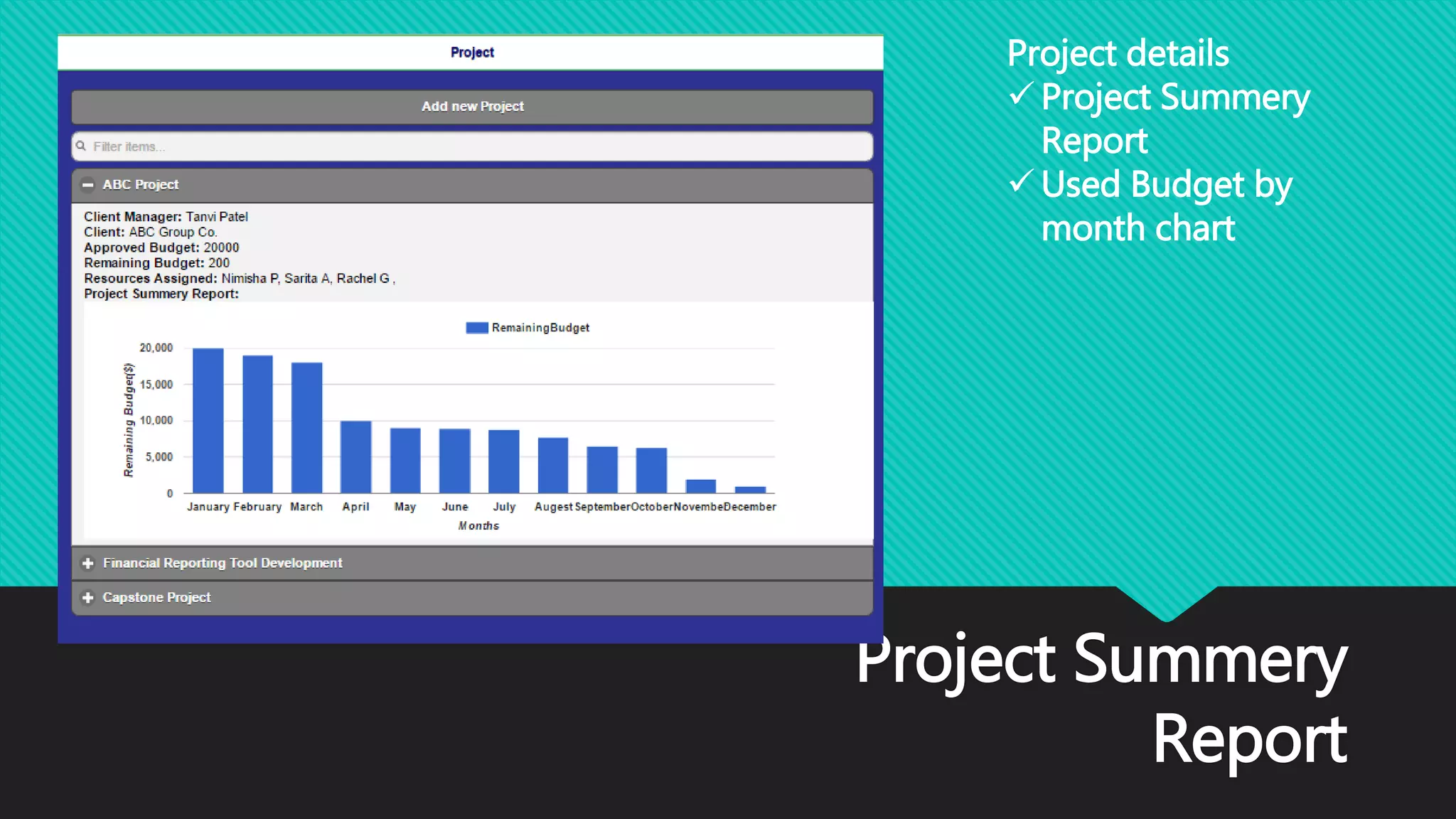 Project

Add new Project

Filter items...

ABC Project

Client Manager: Tanvi Patel
Client: ABC Group Co.
Approved Budget: 20000
Remaining Budget: 200
Resources Assigned: Nimisha P, Sarita A, Rachel G ,
Project Summery Report:

RemainingBudget

Remaining Budget($)

20,000
15,000
10,000
5,000
0

January February March April May June July Augest September October Novembe December

Months

Financial Reporting Tool Development

Capstone Project

Project details
✓ Project Summery Report
✓ Used Budget by month chart

Project Summery Report